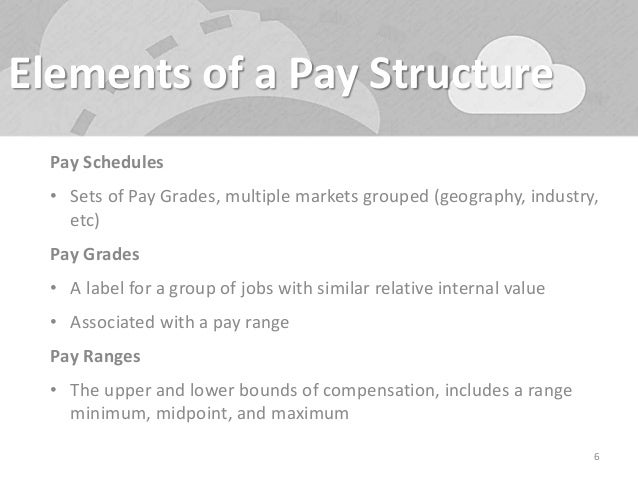 Elements of a Pay Structure

Pay Schedules

• Sets of Pay Grades, multiple markets grouped (geography, industry, etc)

Pay Grades

• A label for a group of jobs with similar relative internal value

• Associated with a pay range

Pay Ranges

• The upper and lower bounds of compensation, includes a range minimum, midpoint, and maximum

6